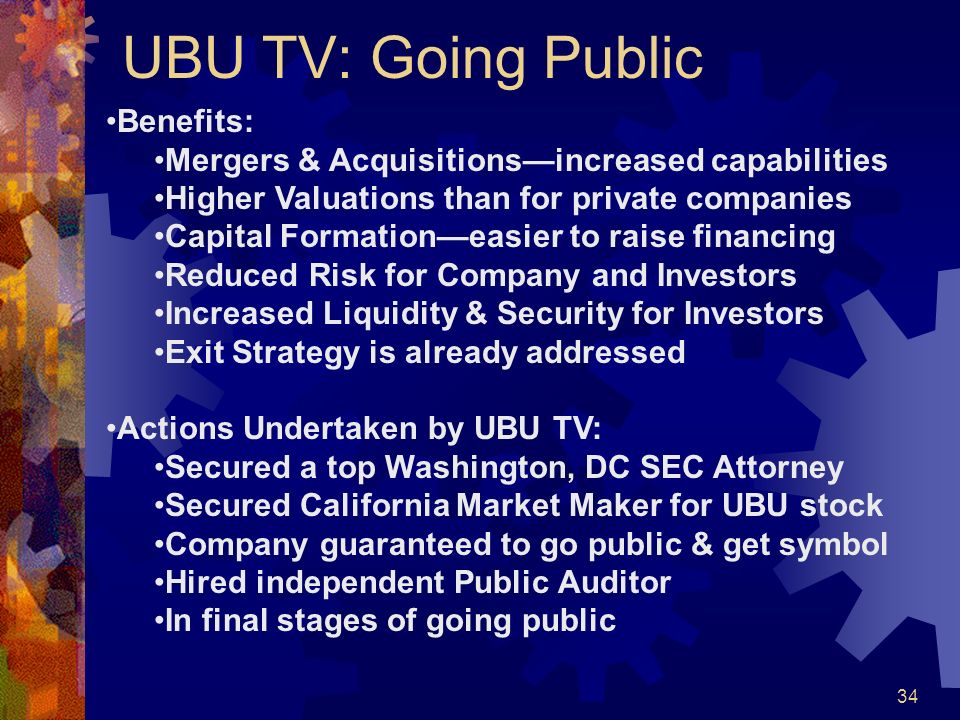 UBU TV: Going Public

•Benefits:
•Mergers & Acquisitions—increased capabilities
•Higher Valuations than for private companies
•Capital Formation—easier to raise financing
•Reduced Risk for Company and Investors
•Increased Liquidity & Security for Investors
•Exit Strategy is already addressed

•Actions Undertaken by UBU TV:
•Secured a top Washington, DC SEC Attorney
•Secured California Market Maker for UBU stock
•Company guaranteed to go public & get symbol
•Hired independent Public Auditor
•In final stages of going public

34